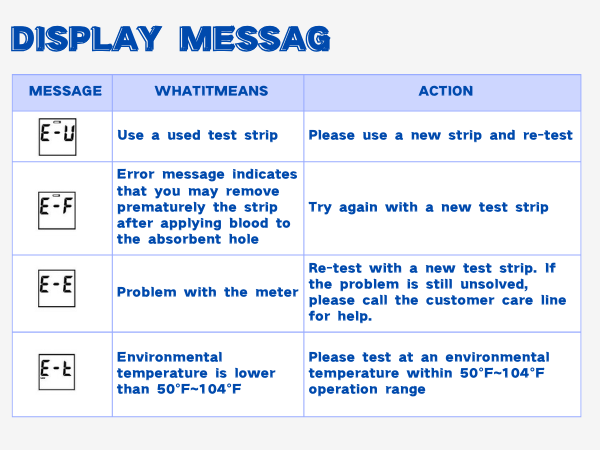 DISPLAY MESSAG

| MESSAGE | WHATITMEANS | ACTION |
|---|---|---|
| E-U | Use a used test strip | Please use a new strip and re-test |
| E-F | Error message indicates that you may remove prematurely the strip after applying blood to the absorbent hole | Try again with a new test strip |
| E-E | Problem with the meter | Re-test with a new test strip. If the problem is still unsolved, please call the customer care line for help. |
| E-t | Environmental temperature is lower than 50°F~104°F | Please test at an environmental temperature within 50°F~104°F operation range |